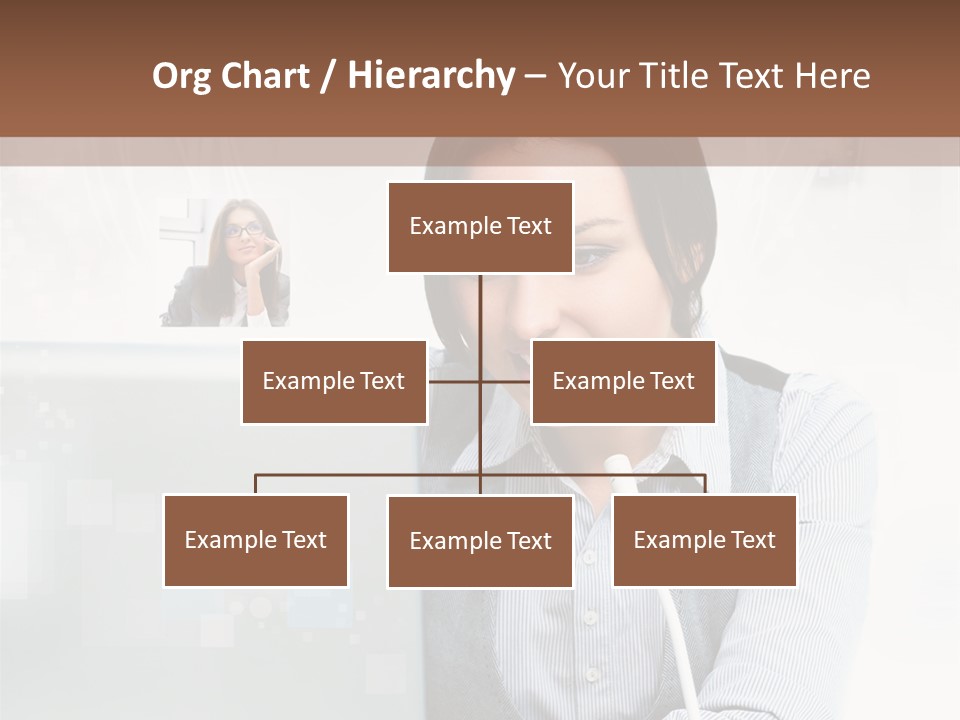 Org Chart / Hierarchy – Your Title Text Here

Example Text

Example Text

Example Text

Example Text

Example Text

Example Text